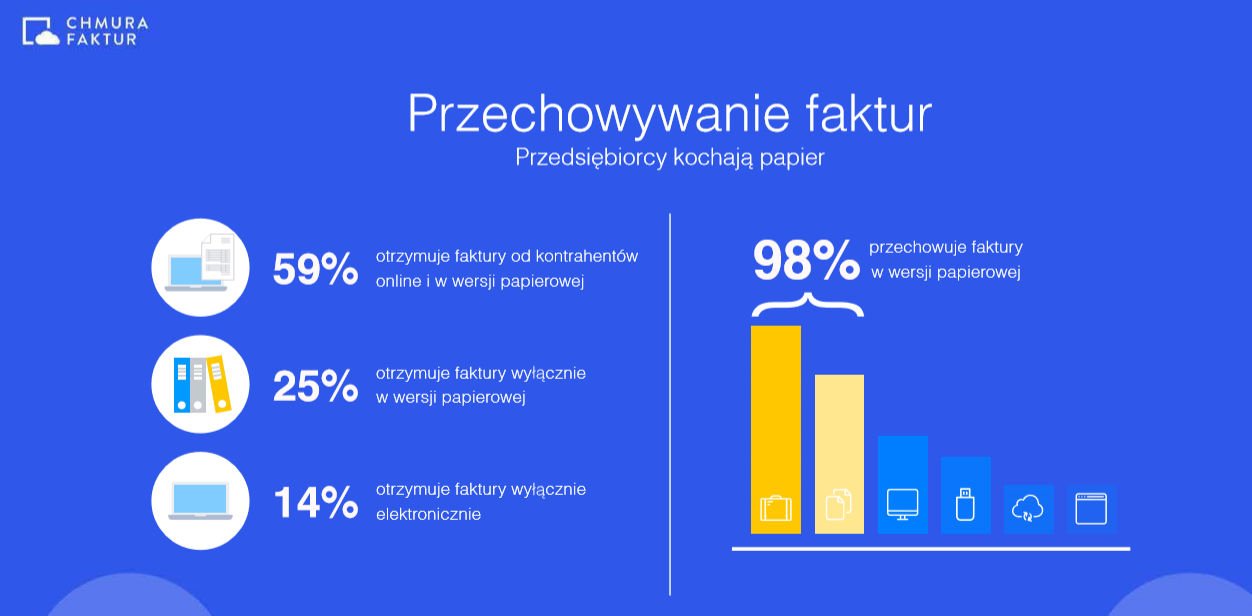 CHMURA FAKTUR

Przechowywanie faktur
Przedsiębiorcy kochają papier

59% otrzymuje faktury od kontrahentów online i w wersji papierowej

25% otrzymuje faktury wyłącznie w wersji papierowej

14% otrzymuje faktury wyłącznie elektronicznie

98% przechowuje faktury w wersji papierowej